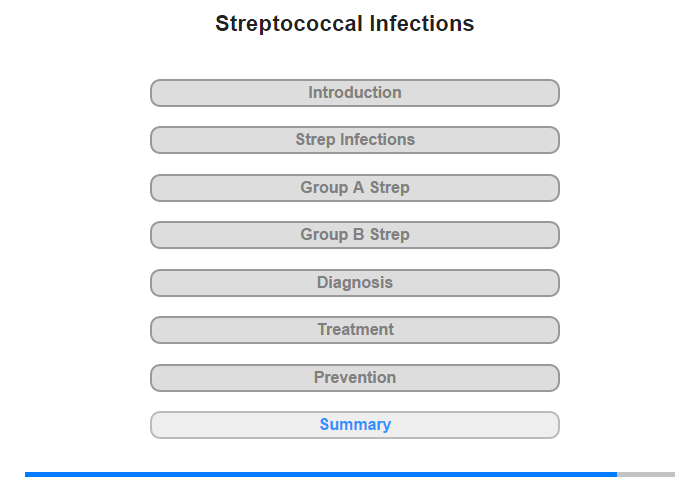 Streptococcal Infections

Introduction

Strep Infections

Group A Strep

Group B Strep

Diagnosis

Treatment

Prevention

Summary